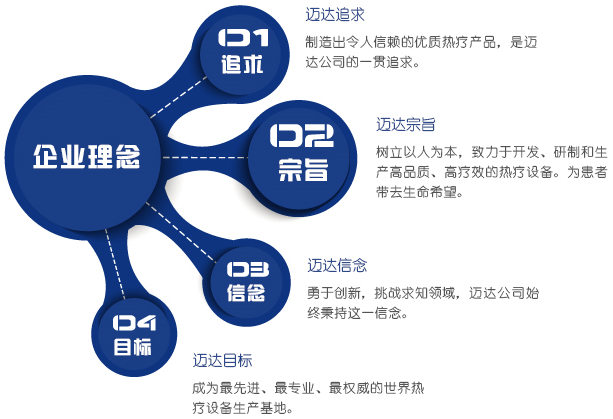 企业理念

01
追求

迈达追求

制造出令人信赖的优质热疗产品，是迈达公司的一贯追求。

02
宗旨

迈达宗旨

树立以人为本，致力于开发、研制和生产高品质、高疗效的热疗设备。为患者带去生命希望。

03
信念

迈达信念

勇于创新，挑战求知领域，迈达公司始终秉持这一信念。

04
目标

迈达目标

成为最先进、最专业、最权威的世界热疗设备生产基地。